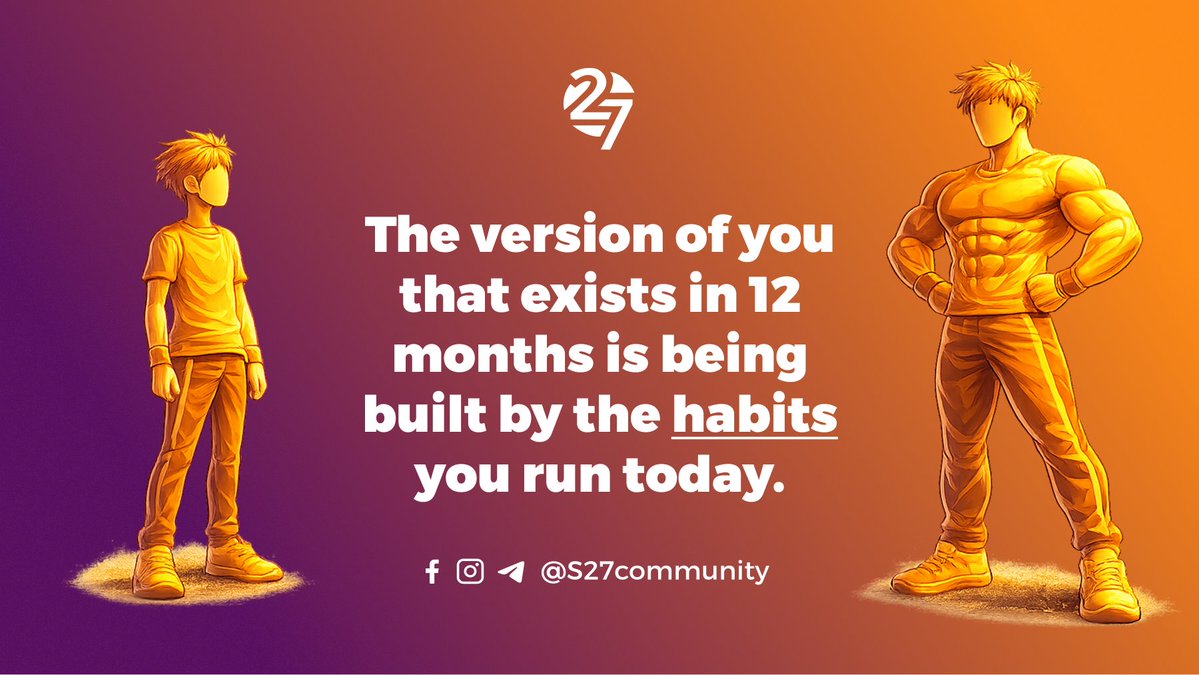 27

The version of you that exists in 12 months is being built by the habits you run today.

@S27community